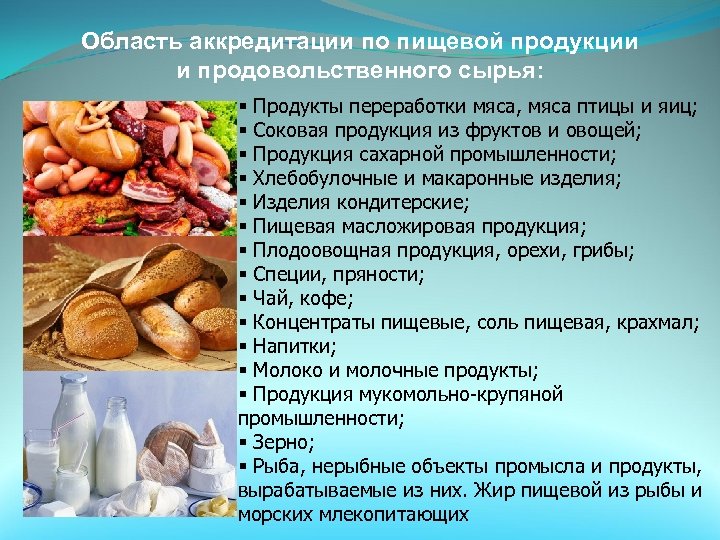 Область аккредитации по пищевой продукции и продовольственного сырья:

▪ Продукты переработки мяса, мяса птицы и яиц;
▪ Соковая продукция из фруктов и овощей;
▪ Продукция сахарной промышленности;
▪ Хлебобулочные и макаронные изделия;
▪ Изделия кондитерские;
▪ Пищевая масложировая продукция;
▪ Плодоовощная продукция, орехи, грибы;
▪ Специи, пряности;
▪ Чай, кофе;
▪ Концентраты пищевые, соль пищевая, крахмал;
▪ Напитки;
▪ Молоко и молочные продукты;
▪ Продукция мукомольно-крупяной промышленности;
▪ Зерно;
▪ Рыба, нерыбные объекты промысла и продукты, вырабатываемые из них. Жир пищевой из рыбы и морских млекопитающих